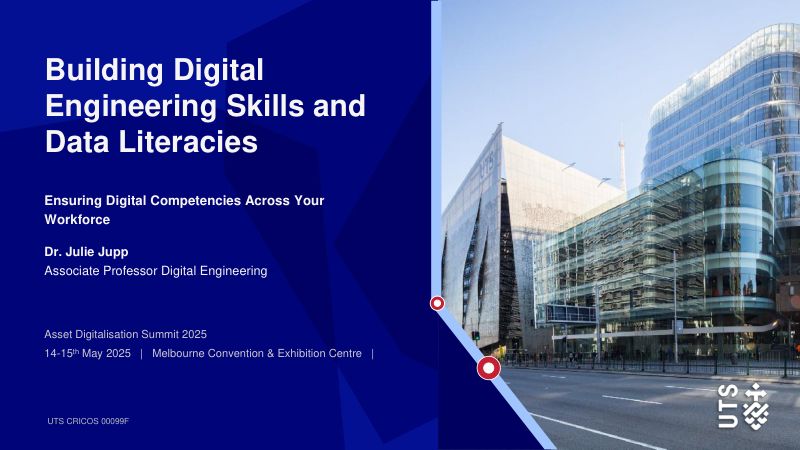 Building Digital Engineering Skills and Data Literacies

Ensuring Digital Competencies Across Your Workforce

Dr. Julie Jupp
Associate Professor Digital Engineering

Asset Digitalisation Summit 2025
14-15$^{th}$ May 2025 | Melbourne Convention & Exhibition Centre |

UTS CRICOS 00099F

UTS